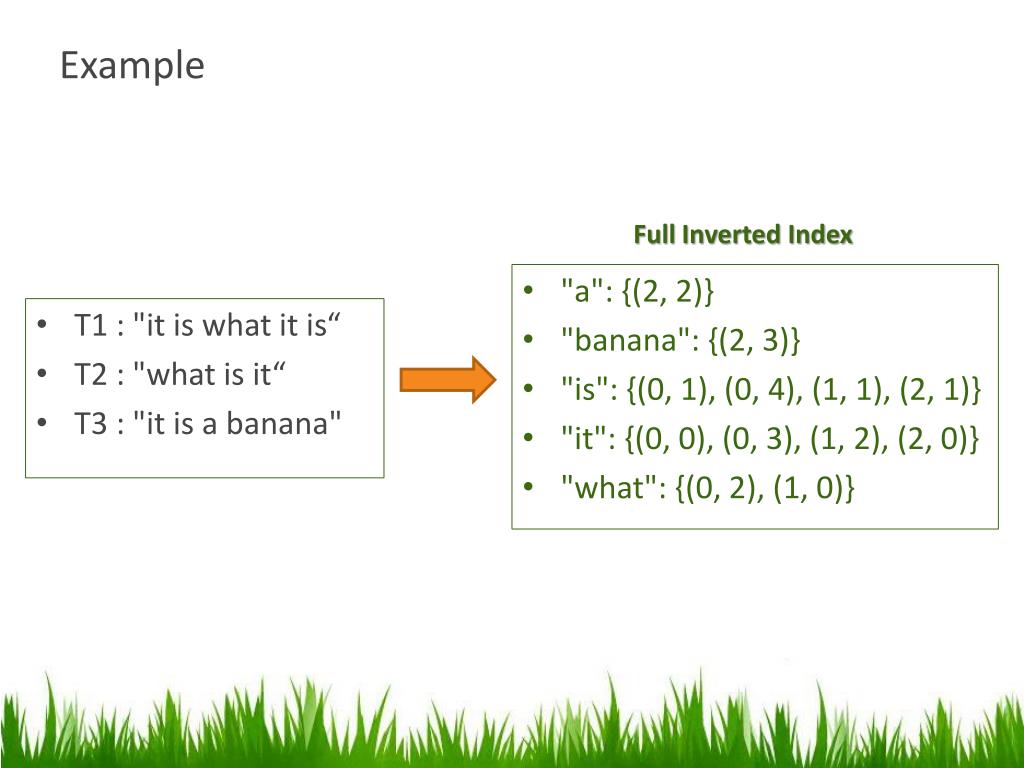 Example

- T1 : "it is what it is“
- T2 : "what is it“
- T3 : "it is a banana"

Full Inverted Index

- "a": {(2, 2)}
- "banana": {(2, 3)}
- "is": {(0, 1), (0, 4), (1, 1), (2, 1)}
- "it": {(0, 0), (0, 3), (1, 2), (2, 0)}
- "what": {(0, 2), (1, 0)}